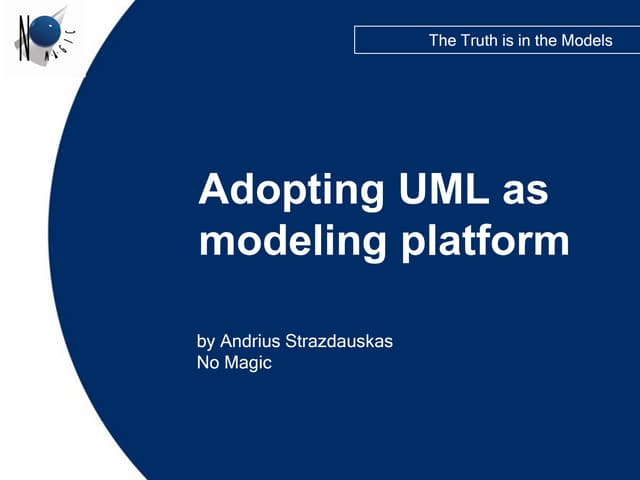 NO MAGIC

The Truth is in the Models

Adopting UML as modeling platform

by Andrius Strazdauskas
No Magic